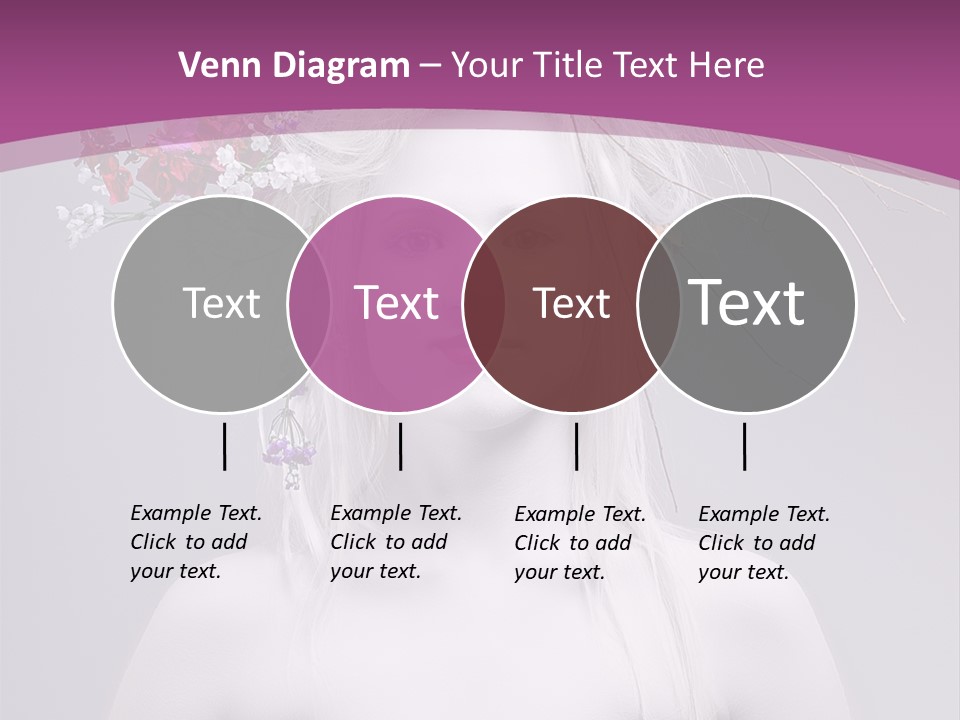 Venn Diagram – Your Title Text Here

Text

Text

Text

Text

Example Text. Click to add your text.

Example Text. Click to add your text.

Example Text. Click to add your text.

Example Text. Click to add your text.